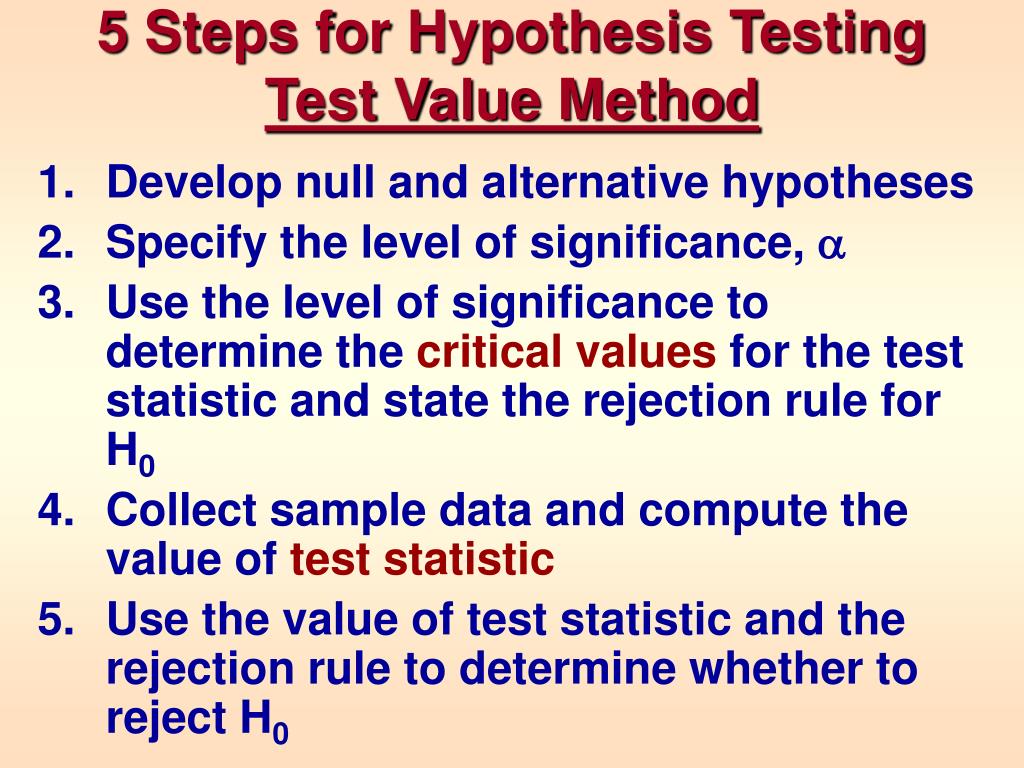 5 Steps for Hypothesis Testing
Test Value Method

1. Develop null and alternative hypotheses
2. Specify the level of significance, $\alpha$
3. Use the level of significance to determine the critical values for the test statistic and state the rejection rule for $H_0$
4. Collect sample data and compute the value of test statistic
5. Use the value of test statistic and the rejection rule to determine whether to reject $H_0$